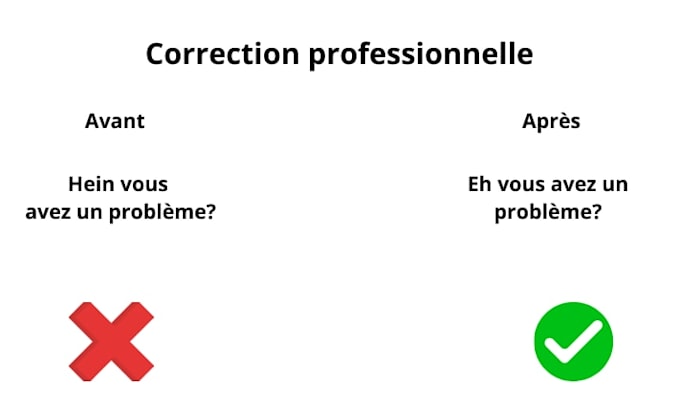 Correction professionnelle

Avant

Hein vous avez un problème?

Après

Eh vous avez un problème?